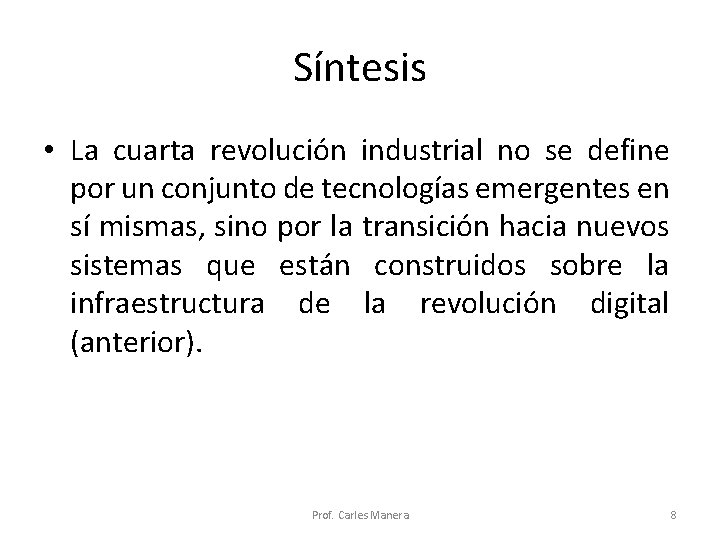 Síntesis

• La cuarta revolución industrial no se define por un conjunto de tecnologías emergentes en sí mismas, sino por la transición hacia nuevos sistemas que están construidos sobre la infraestructura de la revolución digital (anterior).

Prof. Carles Manera

8